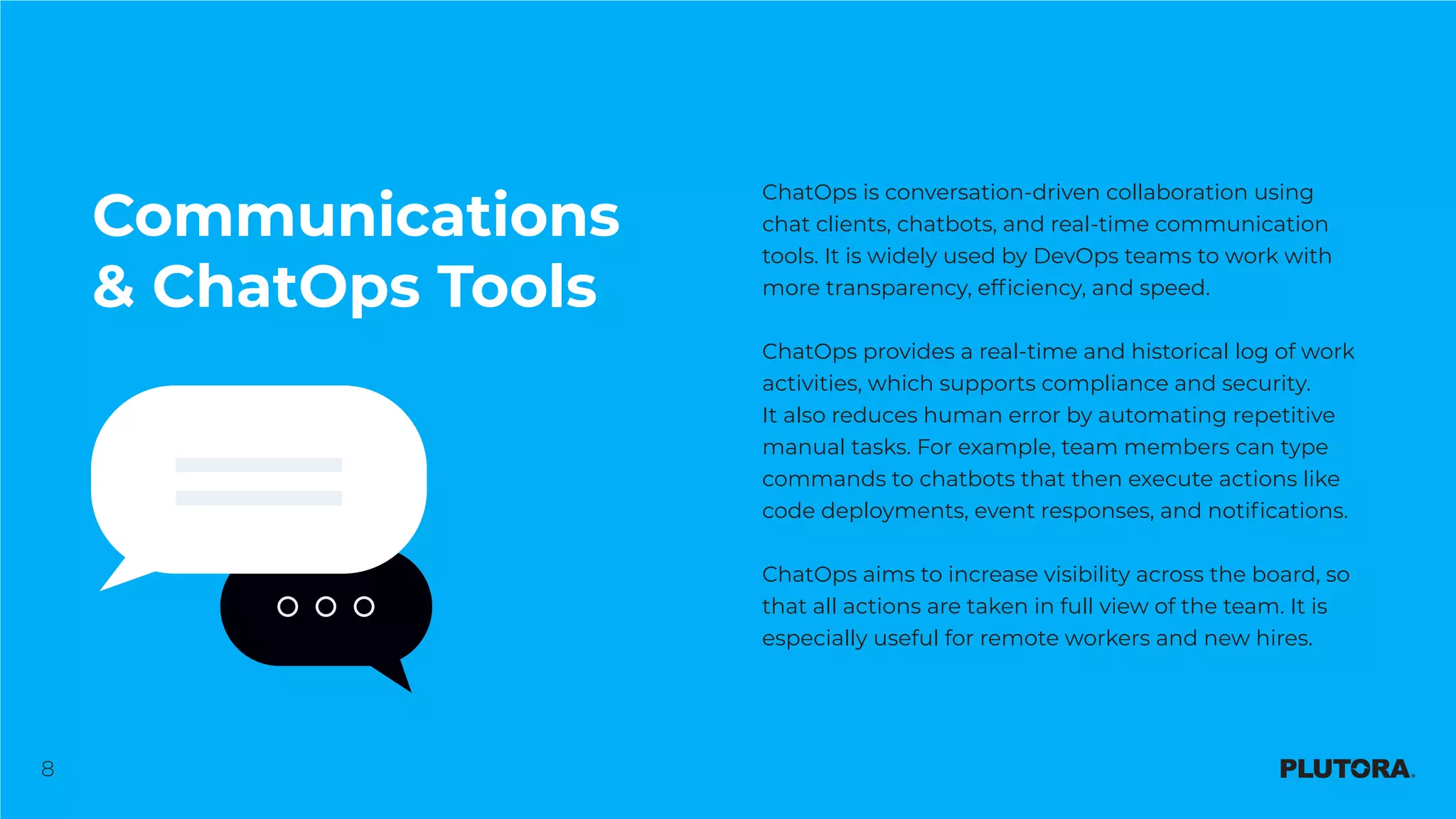 Communications & ChatOps Tools

ChatOps is conversation-driven collaboration using chat clients, chatbots, and real-time communication tools. It is widely used by DevOps teams to work with more transparency, efficiency, and speed.

ChatOps provides a real-time and historical log of work activities, which supports compliance and security. It also reduces human error by automating repetitive manual tasks. For example, team members can type commands to chatbots that then execute actions like code deployments, event responses, and notifications.

ChatOps aims to increase visibility across the board, so that all actions are taken in full view of the team. It is especially useful for remote workers and new hires.

8

PLUTORA.